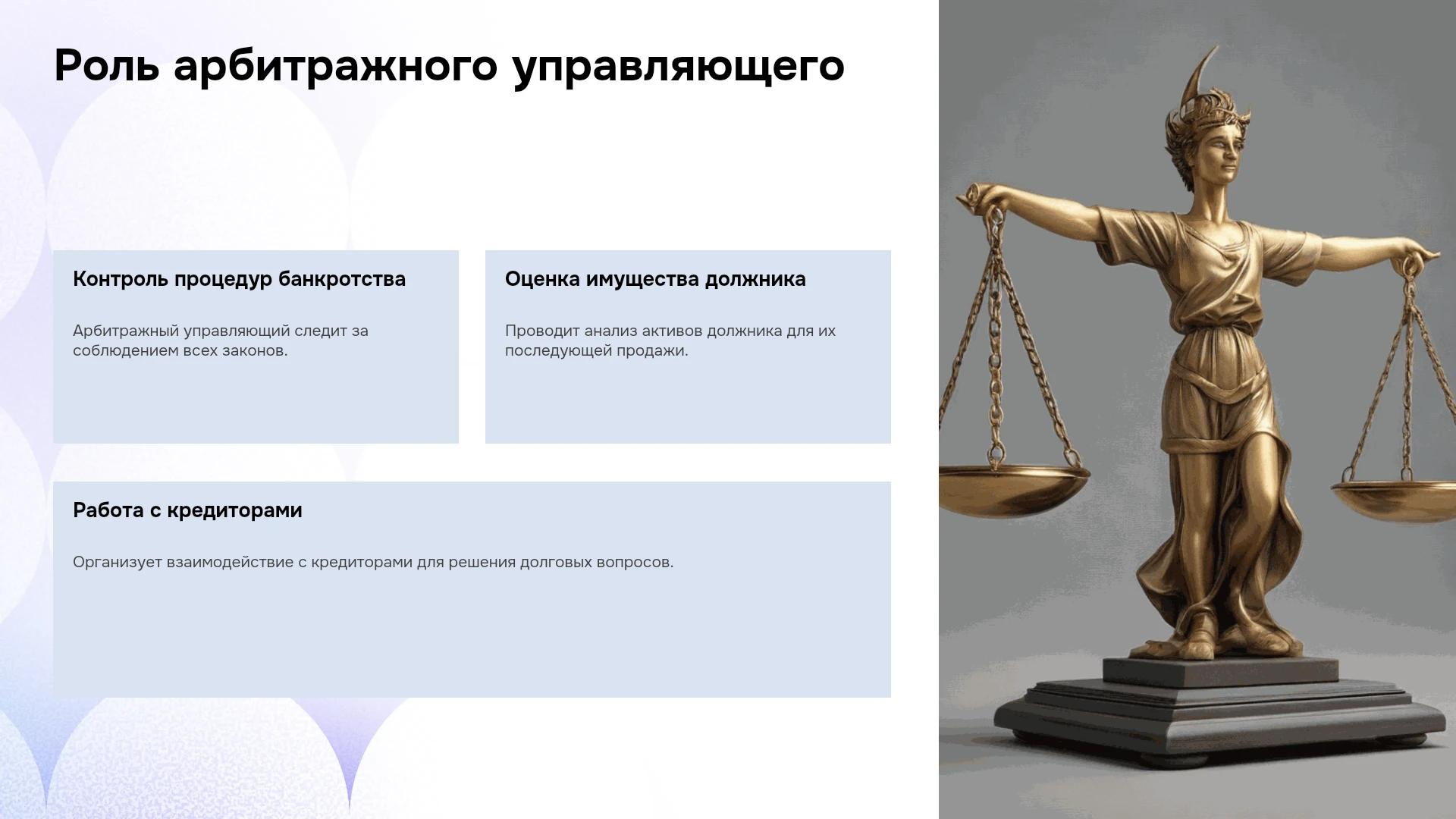 Роль арбитражного управляющего

Контроль процедур банкротства

Арбитражный управляющий следит за соблюдением всех законов.

Оценка имущества должника

Проводит анализ активов должника для их последующей продажи.

Работа с кредиторами

Организует взаимодействие с кредиторами для решения долговых вопросов.